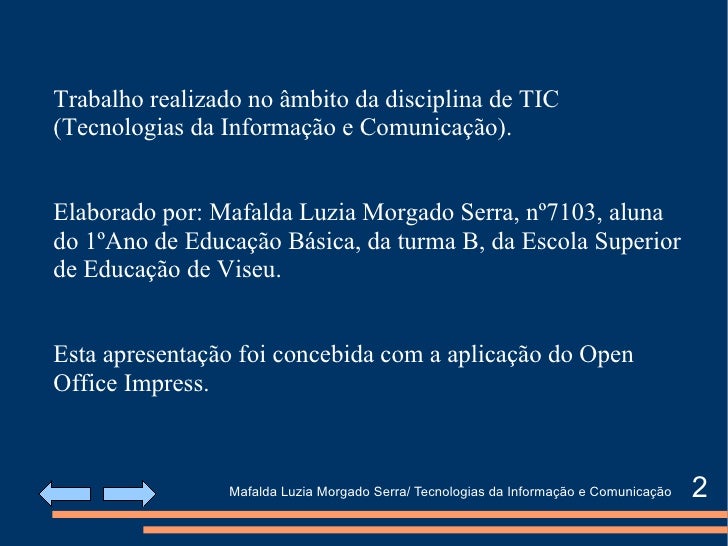 Trabalho realizado no âmbito da disciplina de TIC (Tecnologias da Informação e Comunicação).

Elaborado por: Mafalda Luzia Morgado Serra, nº7103, aluna do 1ºAno de Educação Básica, da turma B, da Escola Superior de Educação de Viseu.

Esta apresentação foi concebida com a aplicação do Open Office Impress.

Mafalda Luzia Morgado Serra/ Tecnologias da Informação e Comunicação 2